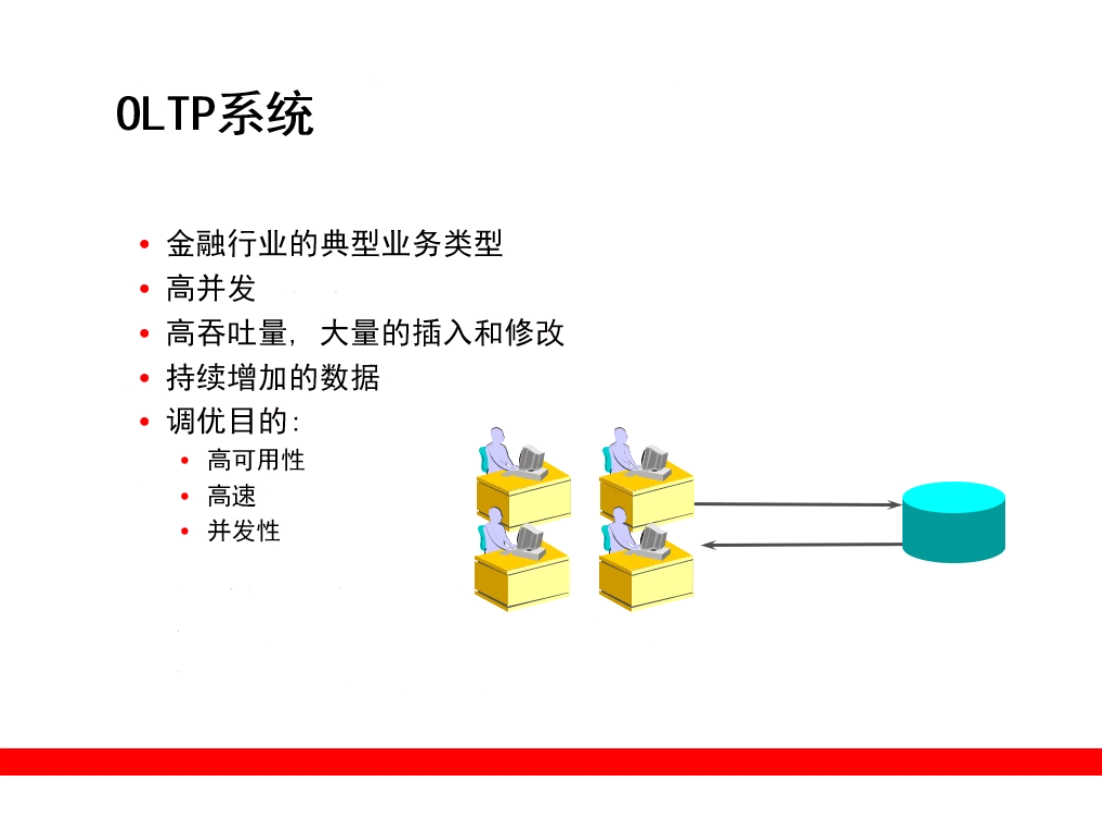 OLTP系统

• 金融行业的典型业务类型
• 高并发
• 高吞吐量，大量的插入和修改
• 持续增加的数据
• 调优目的:
• 高可用性
• 高速
• 并发性